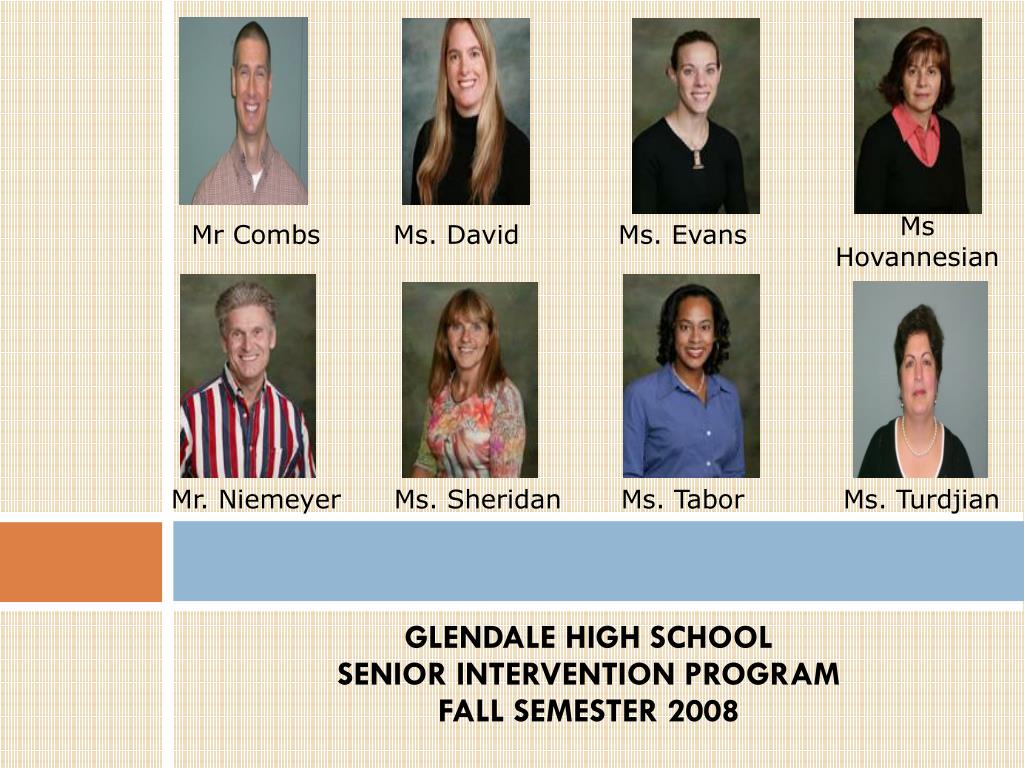 Mr Combs
Ms. David
Ms. Evans
Ms Hovannesian

Mr. Niemeyer
Ms. Sheridan
Ms. Tabor
Ms. Turdjian

GLENDALE HIGH SCHOOL
SENIOR INTERVENTION PROGRAM
FALL SEMESTER 2008